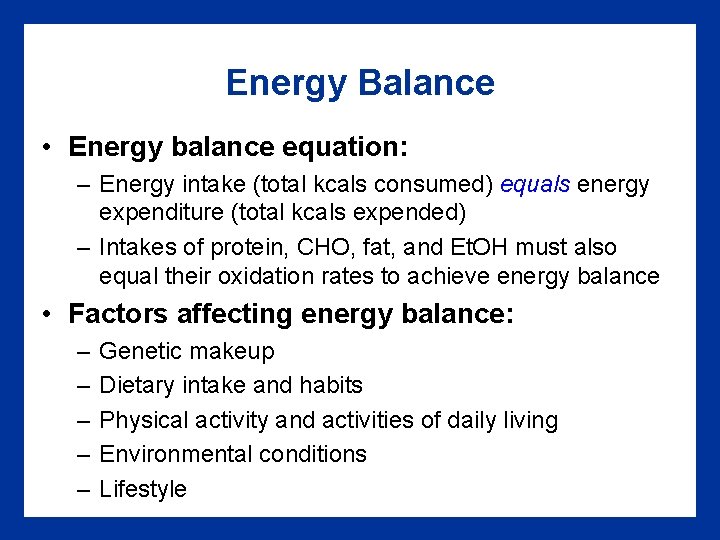 Energy Balance

• Energy balance equation:
– Energy intake (total kcals consumed) equals energy expenditure (total kcals expended)
– Intakes of protein, CHO, fat, and EtOH must also equal their oxidation rates to achieve energy balance

• Factors affecting energy balance:
– Genetic makeup
– Dietary intake and habits
– Physical activity and activities of daily living
– Environmental conditions
– Lifestyle